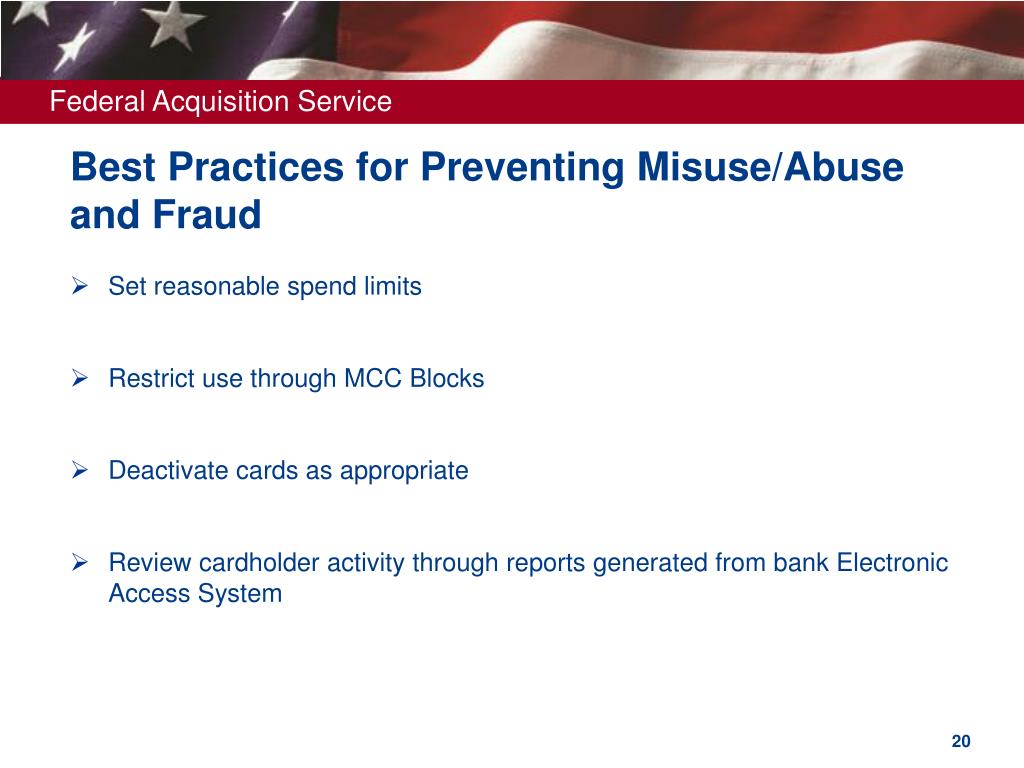 Federal Acquisition Service

Best Practices for Preventing Misuse/Abuse and Fraud

➢ Set reasonable spend limits

➢ Restrict use through MCC Blocks

➢ Deactivate cards as appropriate

➢ Review cardholder activity through reports generated from bank Electronic Access System

20